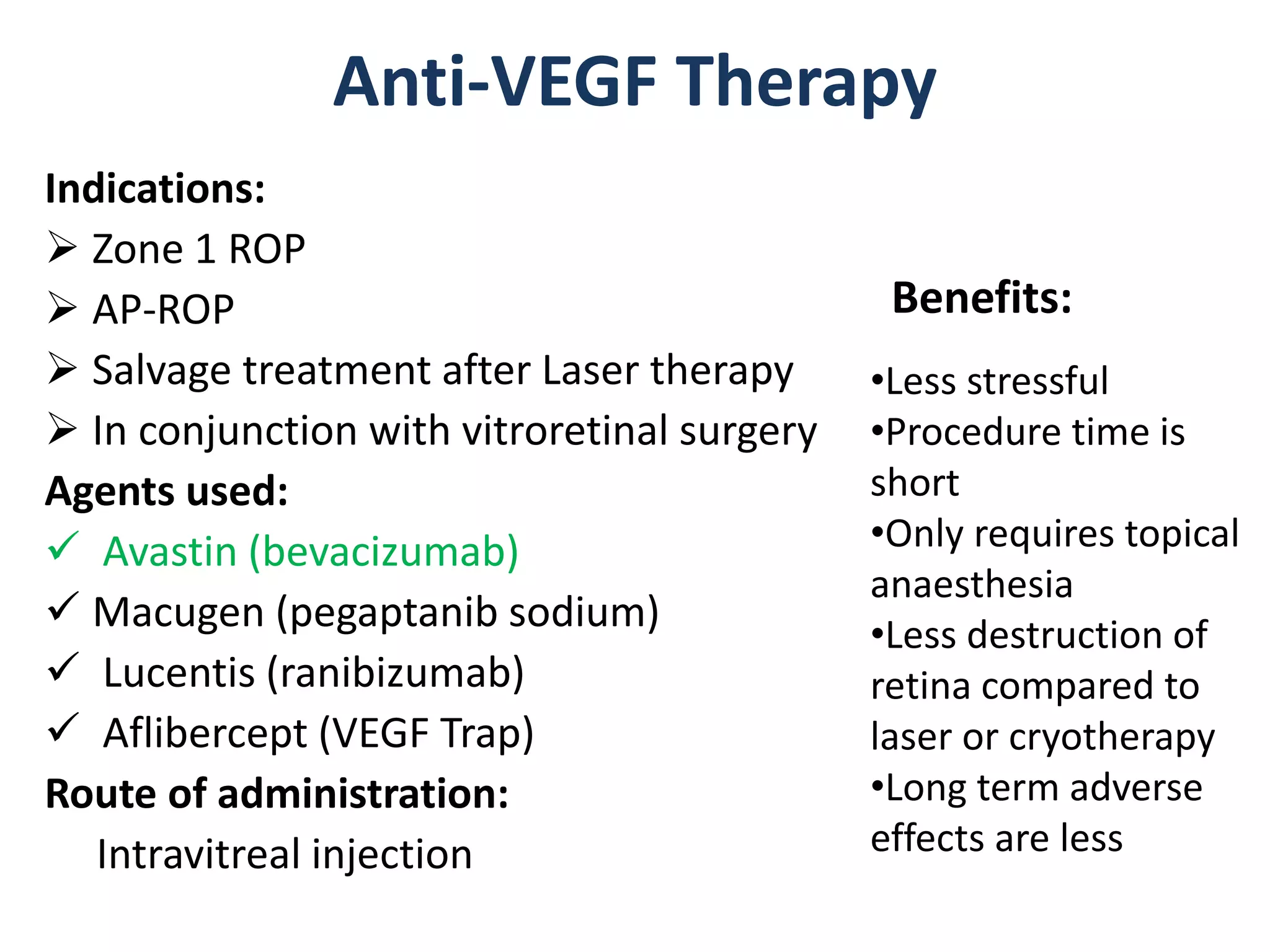 Anti-VEGF Therapy

Indications:
➢ Zone 1 ROP
➢ AP-ROP
➢ Salvage treatment after Laser therapy
➢ In conjunction with vitroretinal surgery

Agents used:
✓ Avastin (bevacizumab)
✓ Macugen (pegaptanib sodium)
✓ Lucentis (ranibizumab)
✓ Aflibercept (VEGF Trap)

Route of administration:
Intravitreal injection

Benefits:

•Less stressful
•Procedure time is short
•Only requires topical anaesthesia
•Less destruction of retina compared to laser or cryotherapy
•Long term adverse effects are less